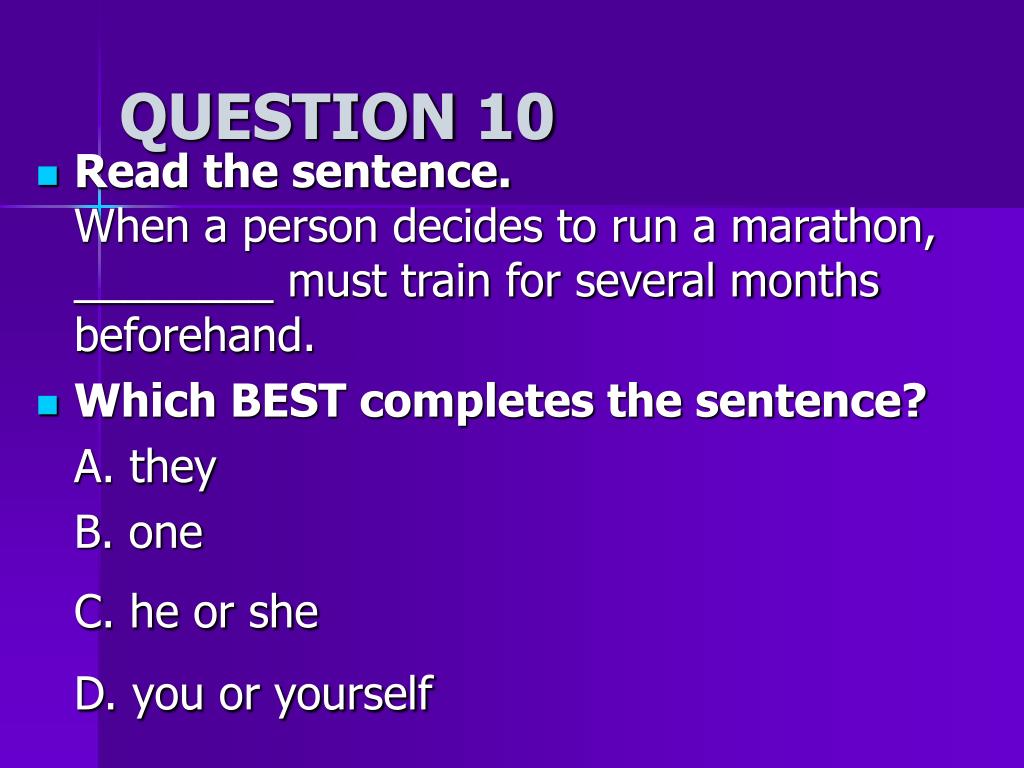 QUESTION 10

Read the sentence.
When a person decides to run a marathon, ________ must train for several months beforehand.

Which BEST completes the sentence?

A. they

B. one

C. he or she

D. you or yourself